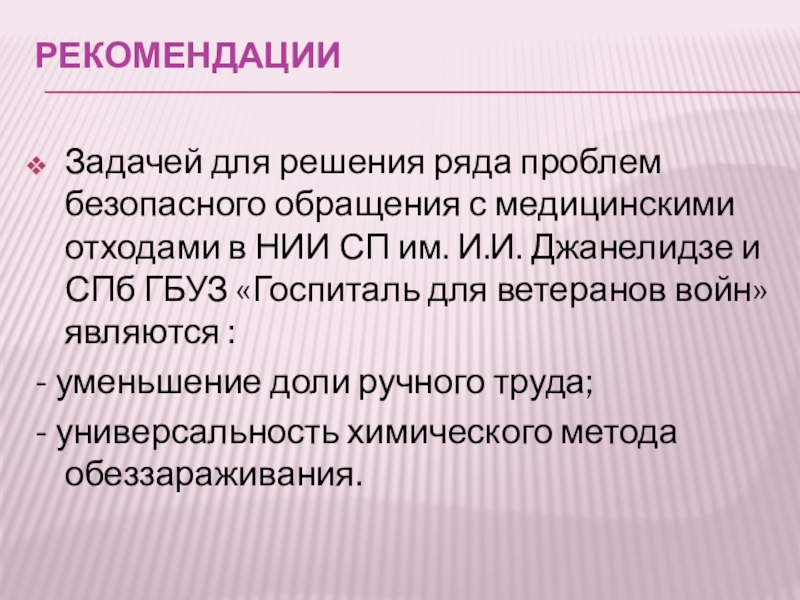 РЕКОМЕНДАЦИИ

Задачей для решения ряда проблем безопасного обращения с медицинскими отходами в НИИ СП им. И.И. Джанелидзе и СПб ГБУЗ «Госпиталь для ветеранов войн» являются :

- уменьшение доли ручного труда;

- универсальность химического метода обеззараживания.